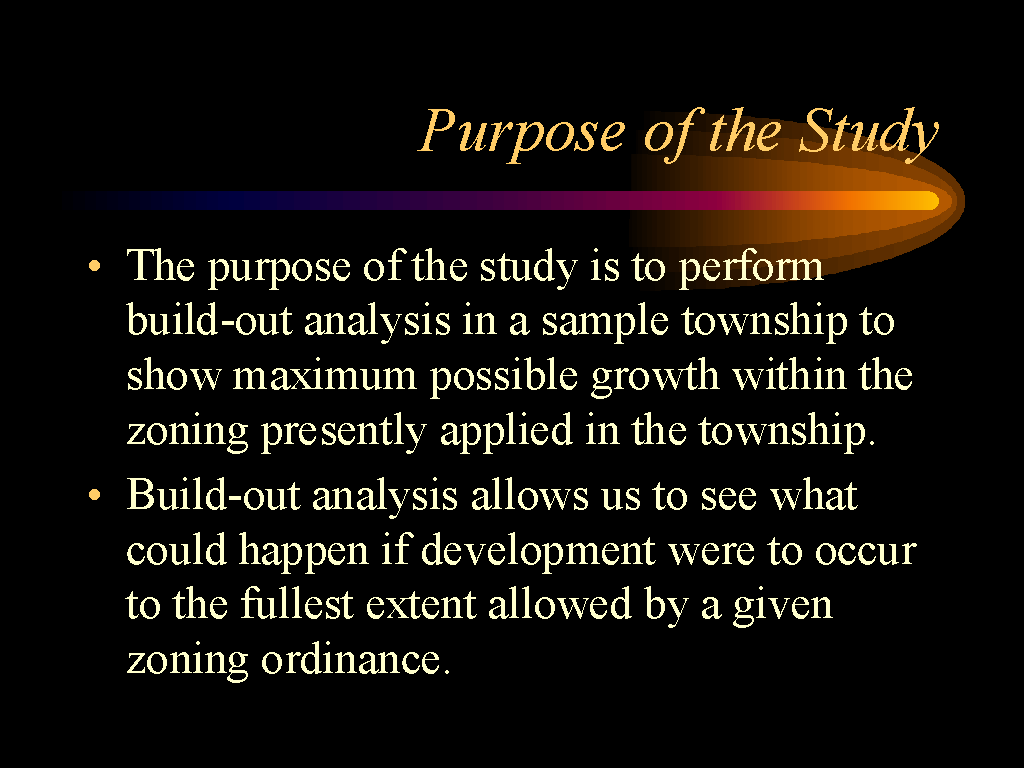 Purpose of the Study

• The purpose of the study is to perform build-out analysis in a sample township to show maximum possible growth within the zoning presently applied in the township.
• Build-out analysis allows us to see what could happen if development were to occur to the fullest extent allowed by a given zoning ordinance.